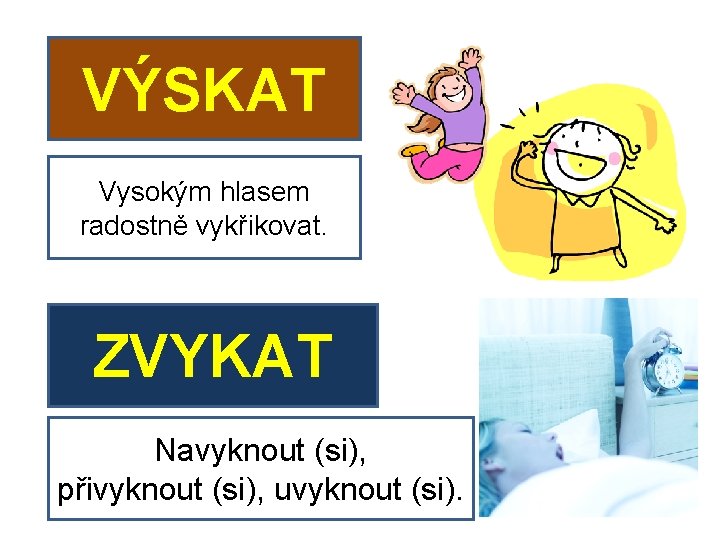 VÝSKAT

Vysokým hlasem radostně vykřikovat.

ZVYKAT

Navyknout (si), přivyknout (si), uvyknout (si).